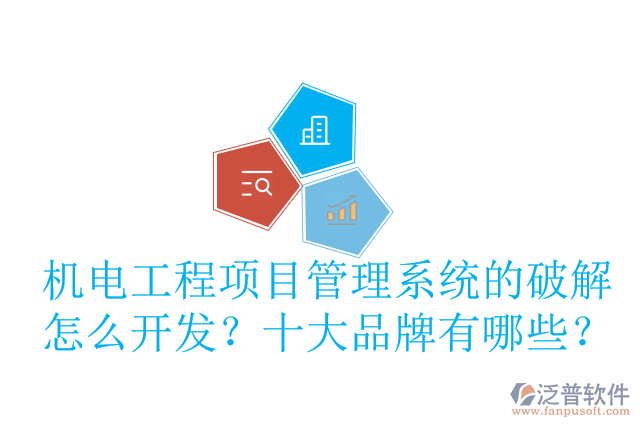 机电工程项目管理系统的破解怎么开发？十大品牌有哪些？

泛普软件
www.fanpusoft.com